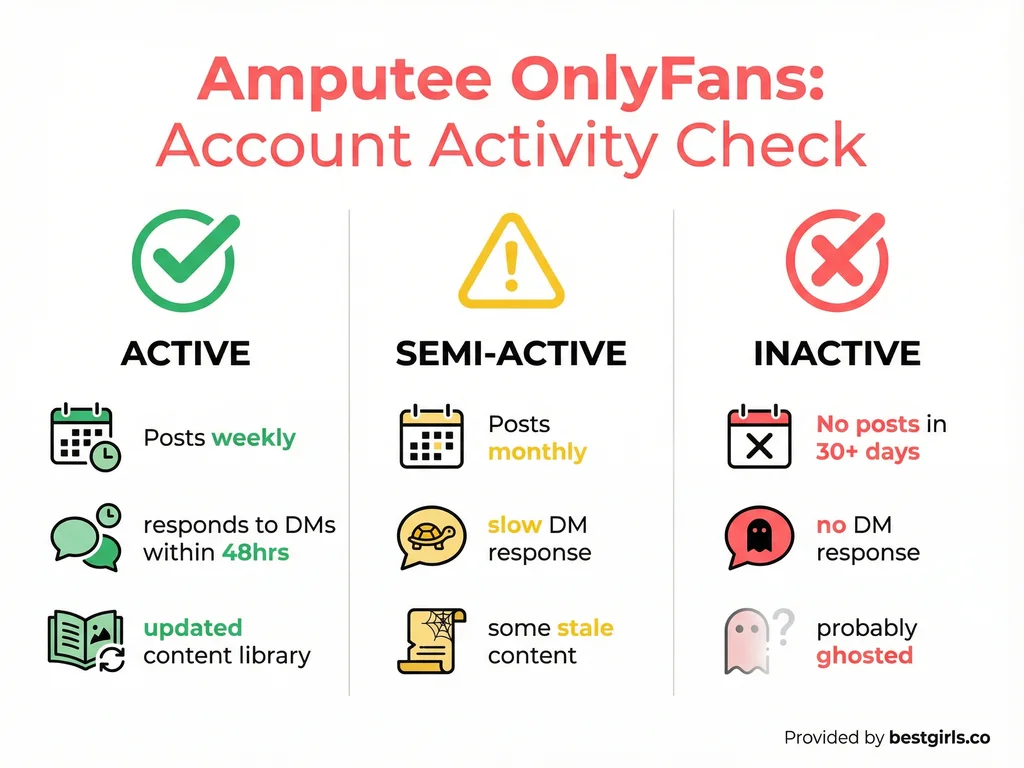 Amputee OnlyFans:
Account Activity Check

ACTIVE

Posts weekly

responds to DMs within 48hrs

updated content library

SEMI-ACTIVE

Posts monthly

slow DM response

some stale content

INACTIVE

No posts in 30+ days

no DM response

probably ghosted

Provided by bestgirls.co